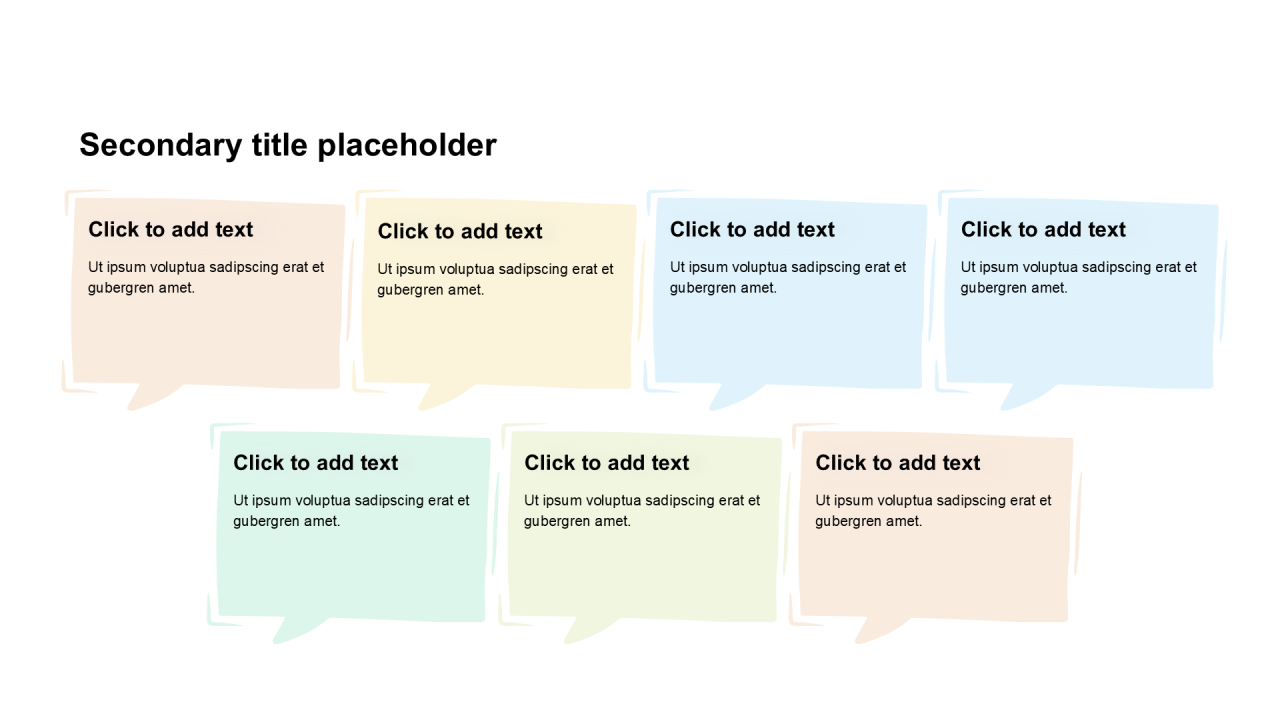 Secondary title placeholder

Click to add text

Ut ipsum voluptua sadipscing erat et gubergren amet.

Click to add text

Ut ipsum voluptua sadipscing erat et gubergren amet.

Click to add text

Ut ipsum voluptua sadipscing erat et gubergren amet.

Click to add text

Ut ipsum voluptua sadipscing erat et gubergren amet.

Click to add text

Ut ipsum voluptua sadipscing erat et gubergren amet.

Click to add text

Ut ipsum voluptua sadipscing erat et gubergren amet.

Click to add text

Ut ipsum voluptua sadipscing erat et gubergren amet.